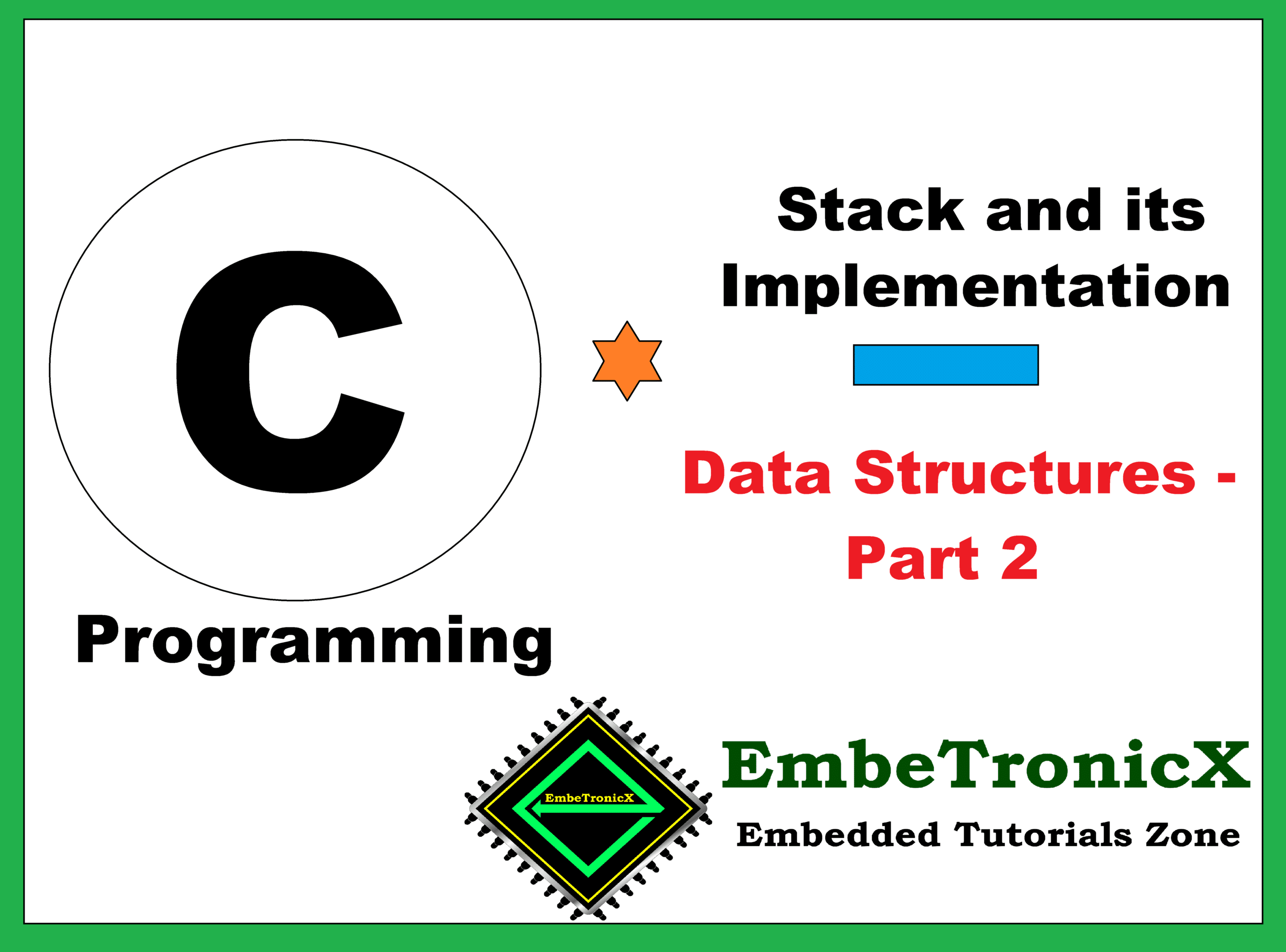 C

Programming

Stack and its Implementation

Data Structures - Part 2

EmbeTronicX

EmbeTronicX
Embedded Tutorials Zone